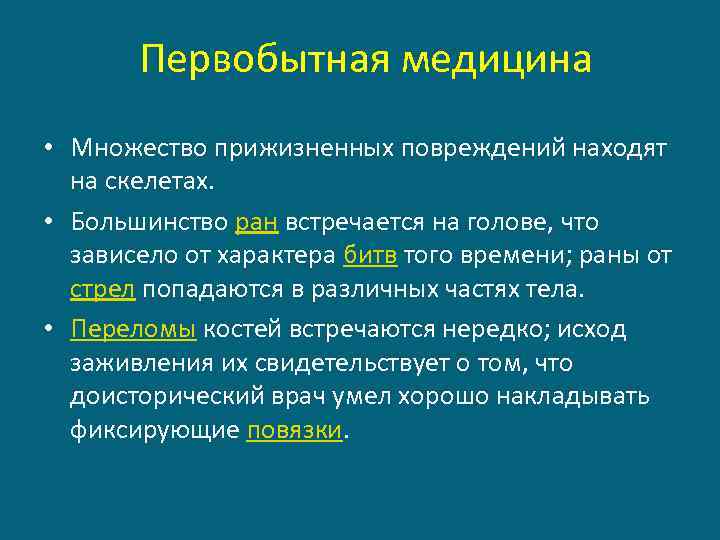 Первобытная медицина

• Множество прижизненных повреждений находят на скелетах.

• Большинство ран встречается на голове, что зависело от характера битв того времени; раны от стрел попадаются в различных частях тела.

• Переломы костей встречаются нередко; исход заживления их свидетельствует о том, что доисторический врач умел хорошо накладывать фиксирующие повязки.